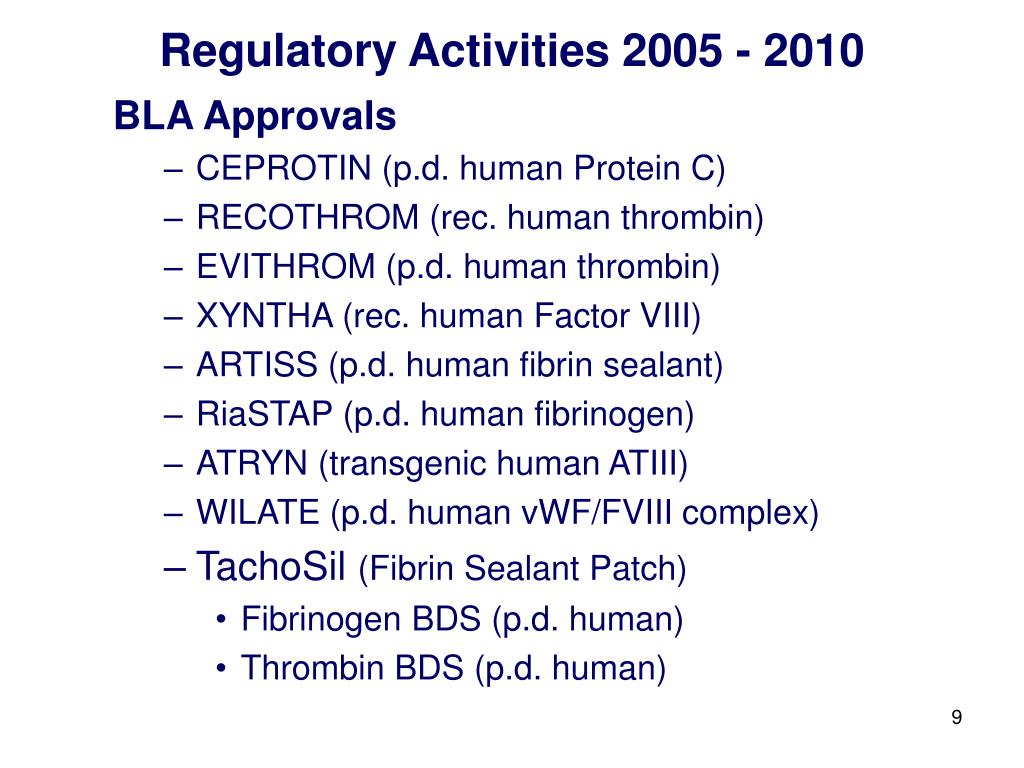 Regulatory Activities 2005 - 2010

BLA Approvals

– CEPROTIN (p.d. human Protein C)
– RECOTHROM (rec. human thrombin)
– EVITHROM (p.d. human thrombin)
– XYNTHA (rec. human Factor VIII)
– ARTISS (p.d. human fibrin sealant)
– RiaSTAP (p.d. human fibrinogen)
– ATRYN (transgenic human ATIII)
– WILATE (p.d. human vWF/FVIII complex)
– TachoSil (Fibrin Sealant Patch)
• Fibrinogen BDS (p.d. human)
• Thrombin BDS (p.d. human)

9